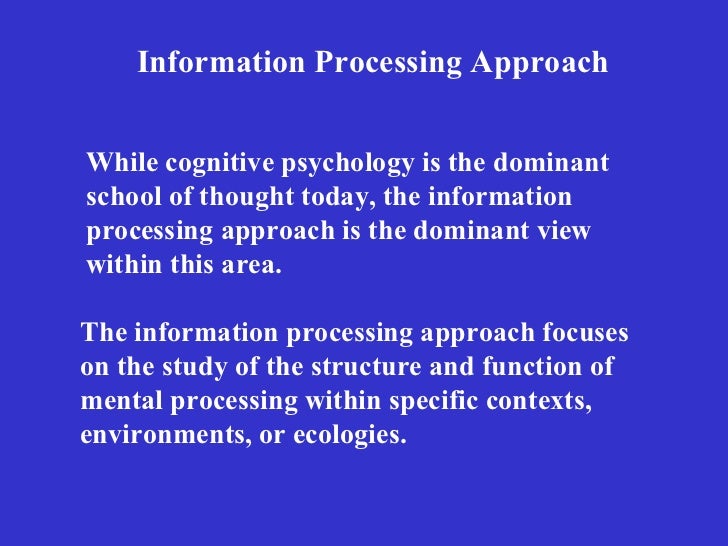 Information Processing Approach

While cognitive psychology is the dominant school of thought today, the information processing approach is the dominant view within this area.

The information processing approach focuses on the study of the structure and function of mental processing within specific contexts, environments, or ecologies.